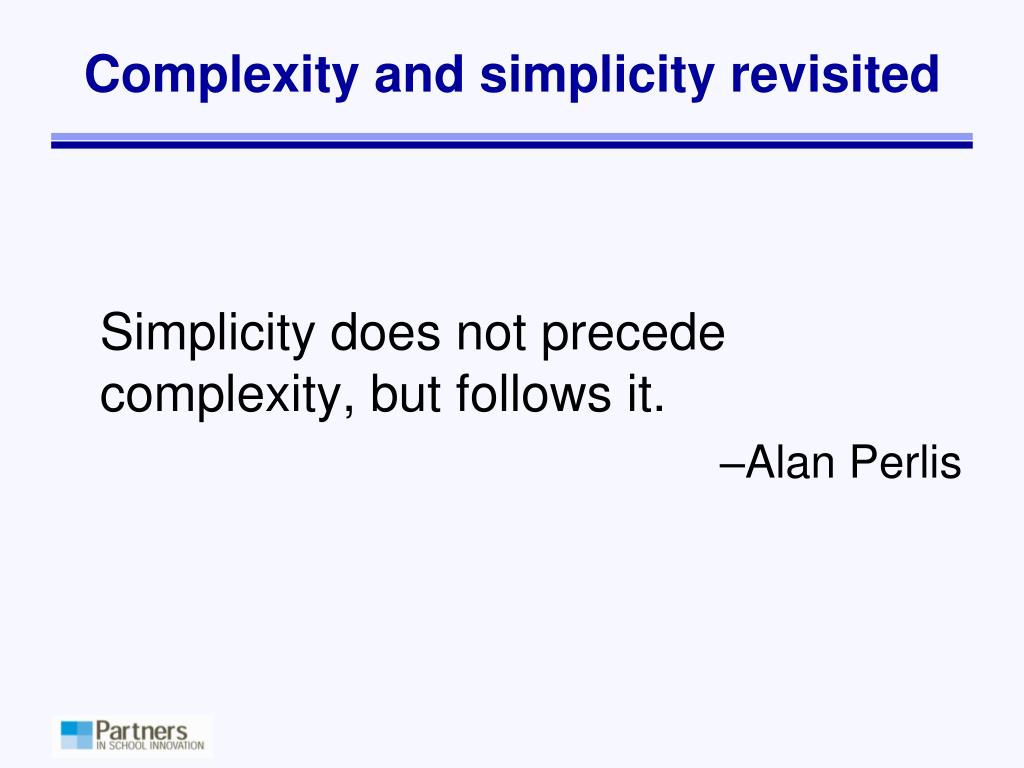 Complexity and simplicity revisited

Simplicity does not precede complexity, but follows it.

–Alan Perlis

Partners
IN SCHOOL INNOVATION